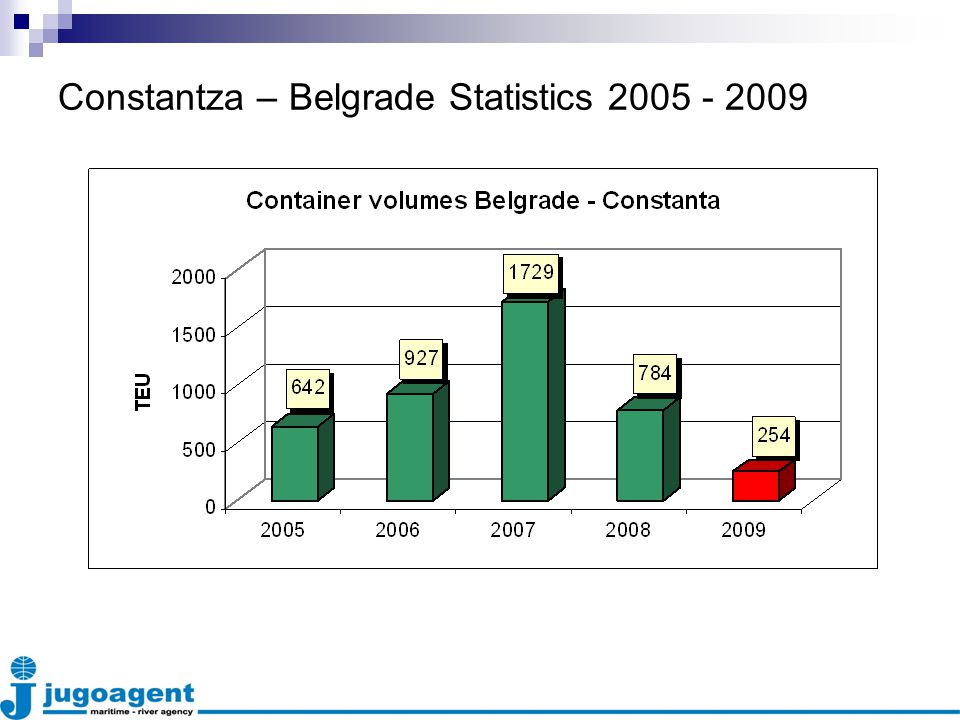 Constantza – Belgrade Statistics 2005 - 2009

Container volumes Belgrade - Constanta

TEU

2000
1500
1000
500
0

642
927
1729
784
254

2005
2006
2007
2008
2009

jugoagent
maritime - river agency